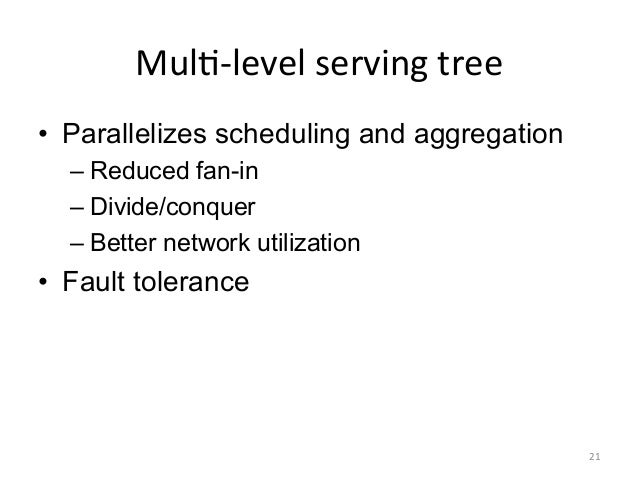 Multi-level serving tree

• Parallelizes scheduling and aggregation
 – Reduced fan-in
 – Divide/conquer
 – Better network utilization
• Fault tolerance

21